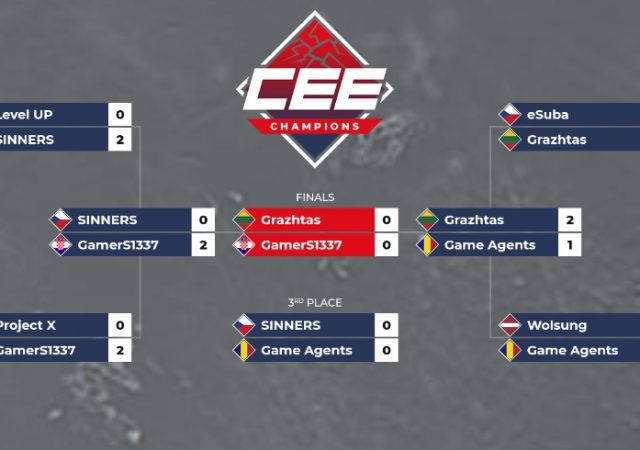 CEE
CHAMPIONS

Level UP 0
SINNERS 2

SINNERS 0
GamerS1337 2

Project X 0
GamerS1337 2

FINALS
Grazhtas 0
GamerS1337 0

3RD PLACE
SINNERS 0
Game Agents 0

eSuba
Grazhtas

Grazhtas 2
Game Agents 1

Wolsung
Game Agents